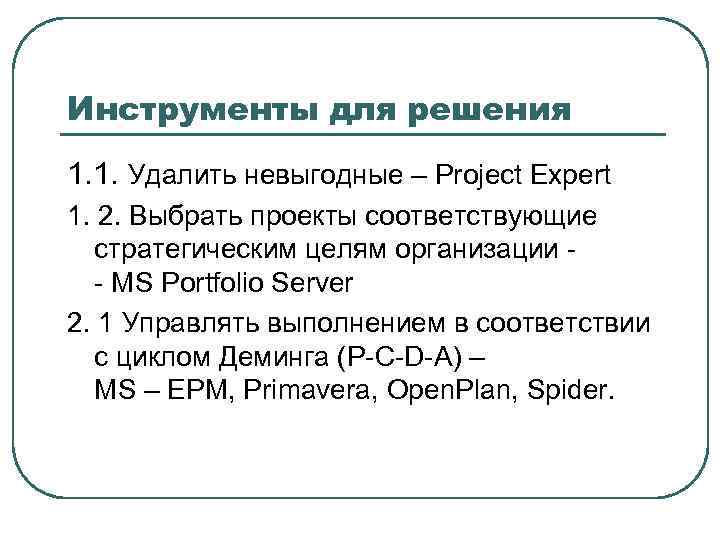 Инструменты для решения

1.1. Удалить невыгодные – Project Expert

1. 2. Выбрать проекты соответствующие стратегическим целям организации - - MS Portfolio Server

2. 1 Управлять выполнением в соответствии с циклом Деминга (P-C-D-A) – MS – EPM, Primavera, OpenPlan, Spider.